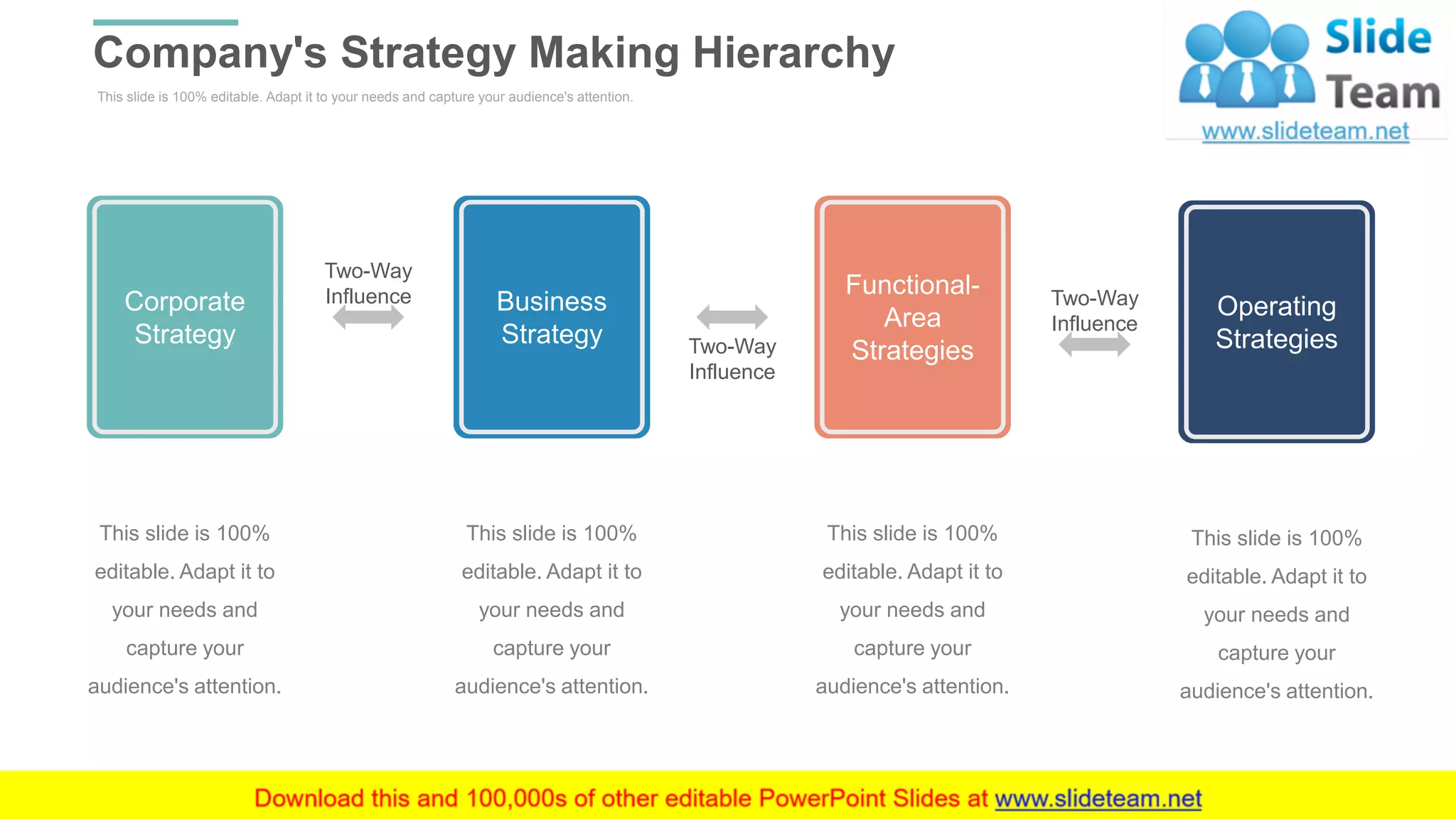 Company's Strategy Making Hierarchy

This slide is 100% editable. Adapt it to your needs and capture your audience's attention.

Slide Team
www.slideteam.net

Corporate Strategy

Two-Way Influence

Business Strategy

Two-Way Influence

Functional-Area Strategies

Two-Way Influence

Operating Strategies

This slide is 100% editable. Adapt it to your needs and capture your audience's attention.

This slide is 100% editable. Adapt it to your needs and capture your audience's attention.

This slide is 100% editable. Adapt it to your needs and capture your audience's attention.

This slide is 100% editable. Adapt it to your needs and capture your audience's attention.

Download this and 100,000s of other editable PowerPoint Slides at www.slideteam.net